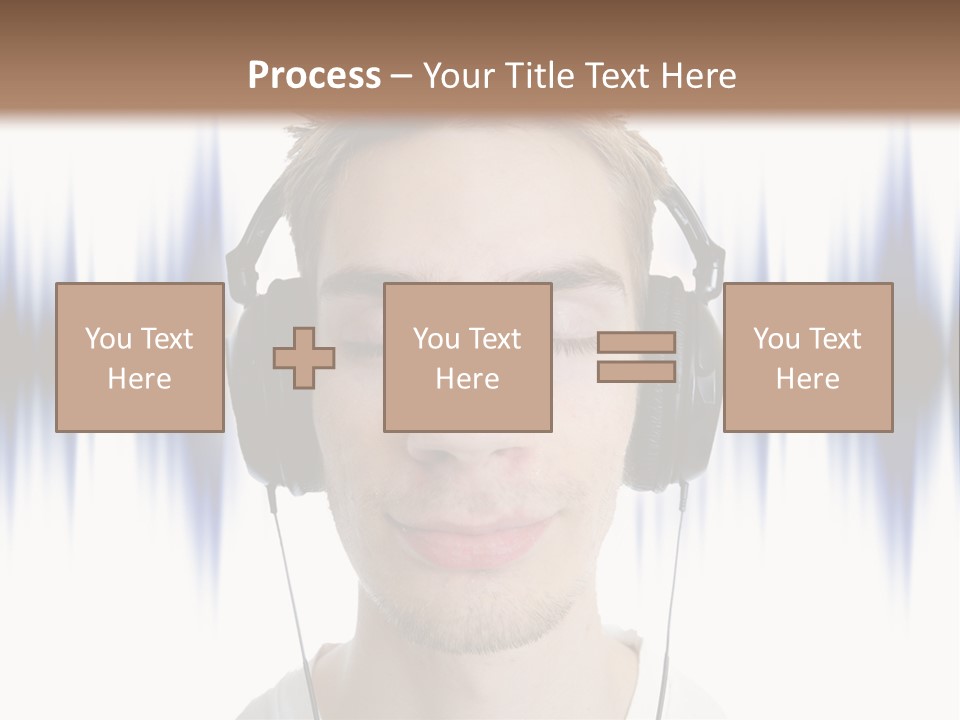 Process – Your Title Text Here

You Text Here

You Text Here

You Text Here